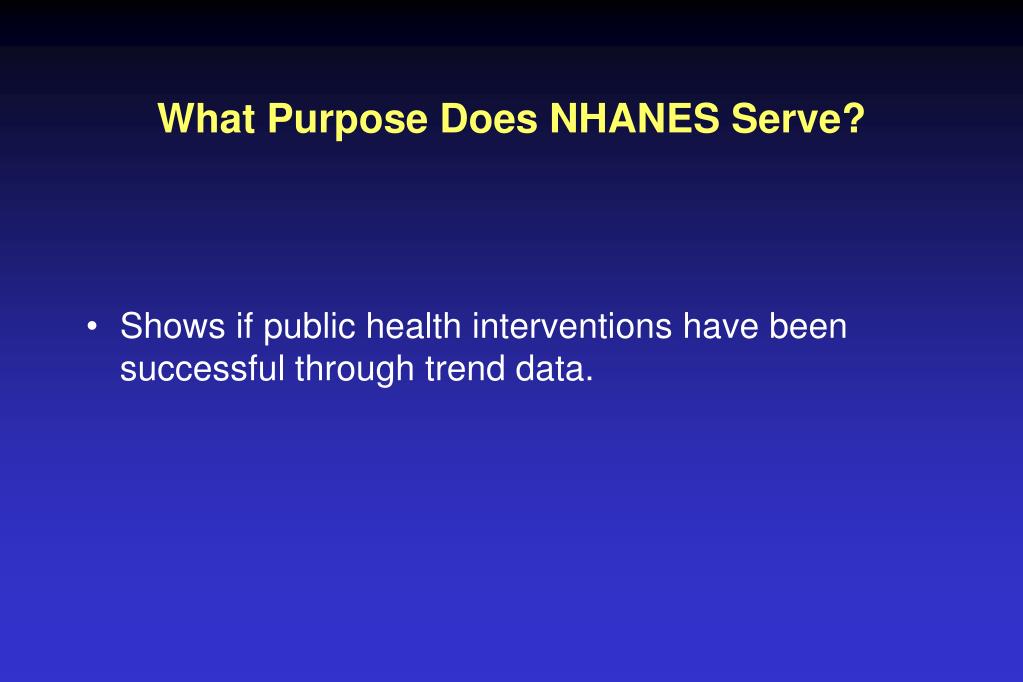 What Purpose Does NHANES Serve?

• Shows if public health interventions have been successful through trend data.